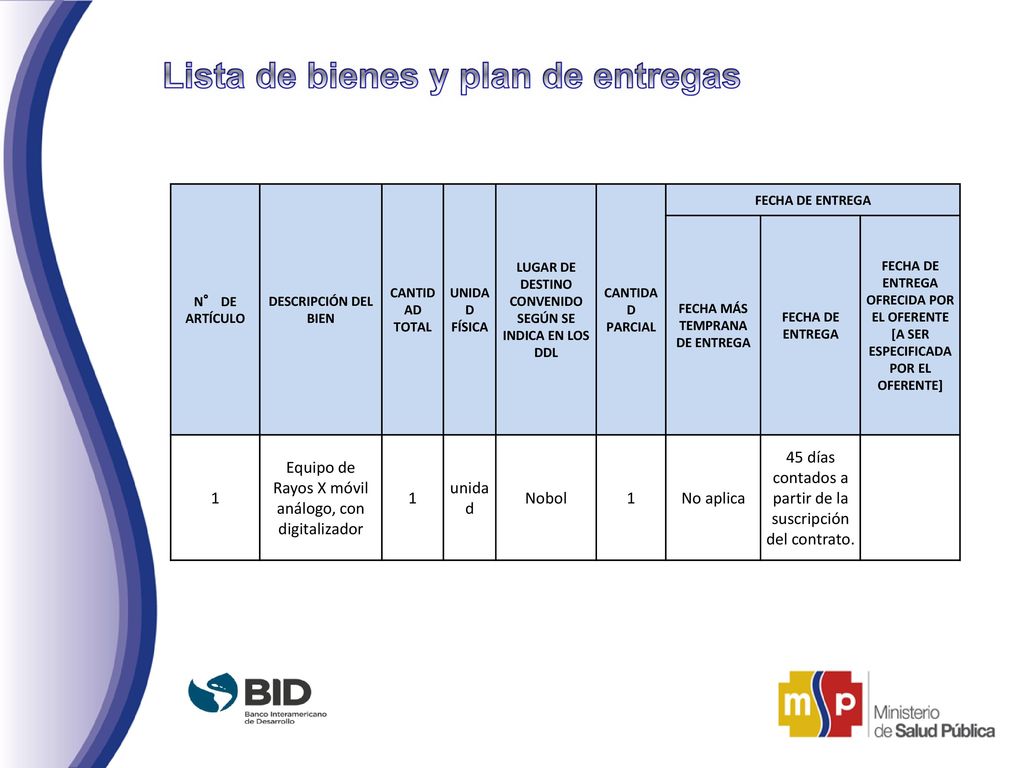 Lista de bienes y plan de entregas

| N° DE ARTÍCULO | DESCRIPCIÓN DEL BIEN | CANTIDAD TOTAL | UNIDAD FÍSICA | LUGAR DE DESTINO CONVENIDO SEGÚN SE INDICA EN LOS DDL | CANTIDAD PARCIAL | FECHA DE ENTREGA: FECHA MÁS TEMPRANA DE ENTREGA | FECHA DE ENTREGA: FECHA DE ENTREGA | FECHA DE ENTREGA: FECHA DE ENTREGA OFRECIDA POR EL OFERENTE [A SER ESPECIFICADA POR EL OFERENTE] |
|---|---|---|---|---|---|---|---|---|
| 1 | Equipo de Rayos X móvil análogo, con digitalizador | 1 | unidad | Nobol | 1 | No aplica | 45 días contados a partir de la suscripción del contrato. | |

BID
Banco Interamericano de Desarrollo

msp
Ministerio de Salud Pública